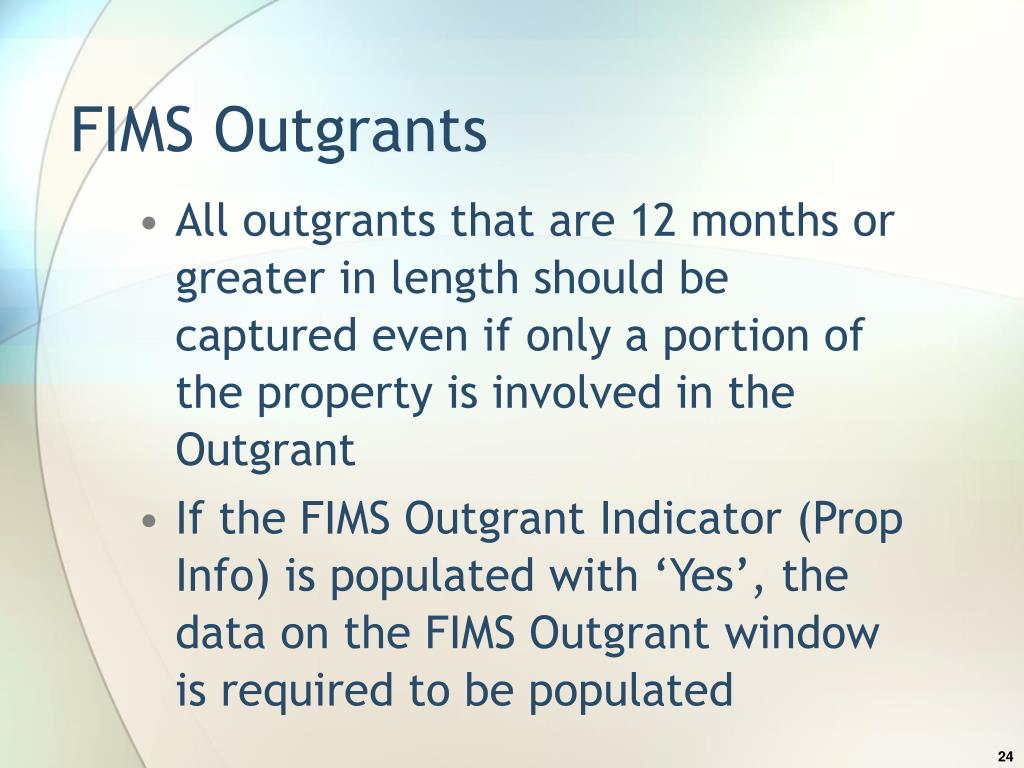 FIMS Outgrants

• All outgrants that are 12 months or greater in length should be captured even if only a portion of the property is involved in the Outgrant

• If the FIMS Outgrant Indicator (Prop Info) is populated with ‘Yes’, the data on the FIMS Outgrant window is required to be populated

24